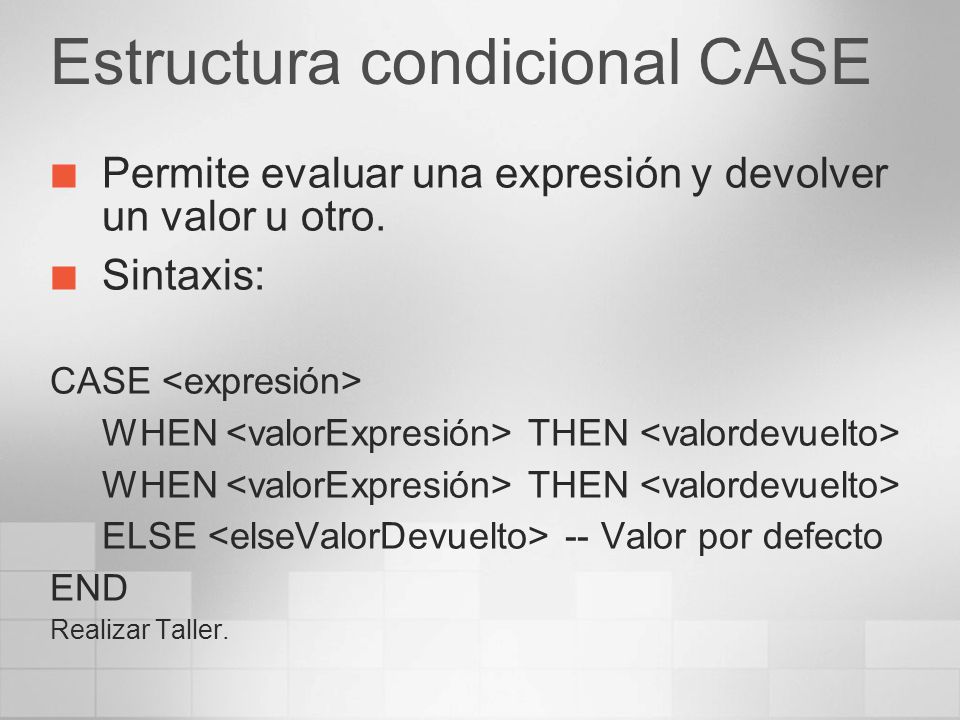 Estructura condicional CASE

Permite evaluar una expresión y devolver un valor u otro.

Sintaxis:

CASE <expresión>
WHEN <valorExpresión> THEN <valordevuelto>
WHEN <valorExpresión> THEN <valordevuelto>
ELSE <elseValorDevuelto> -- Valor por defecto
END

Realizar Taller.